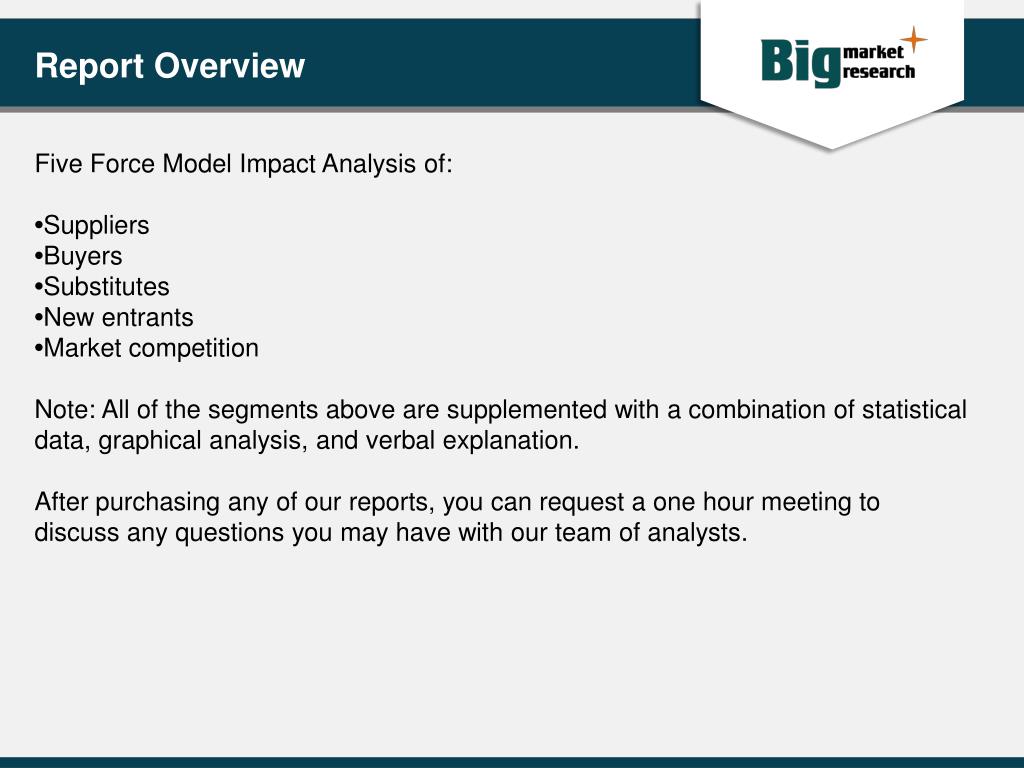 Report Overview

Big market research

Five Force Model Impact Analysis of:

•Suppliers
•Buyers
•Substitutes
•New entrants
•Market competition

Note: All of the segments above are supplemented with a combination of statistical data, graphical analysis, and verbal explanation.

After purchasing any of our reports, you can request a one hour meeting to discuss any questions you may have with our team of analysts.